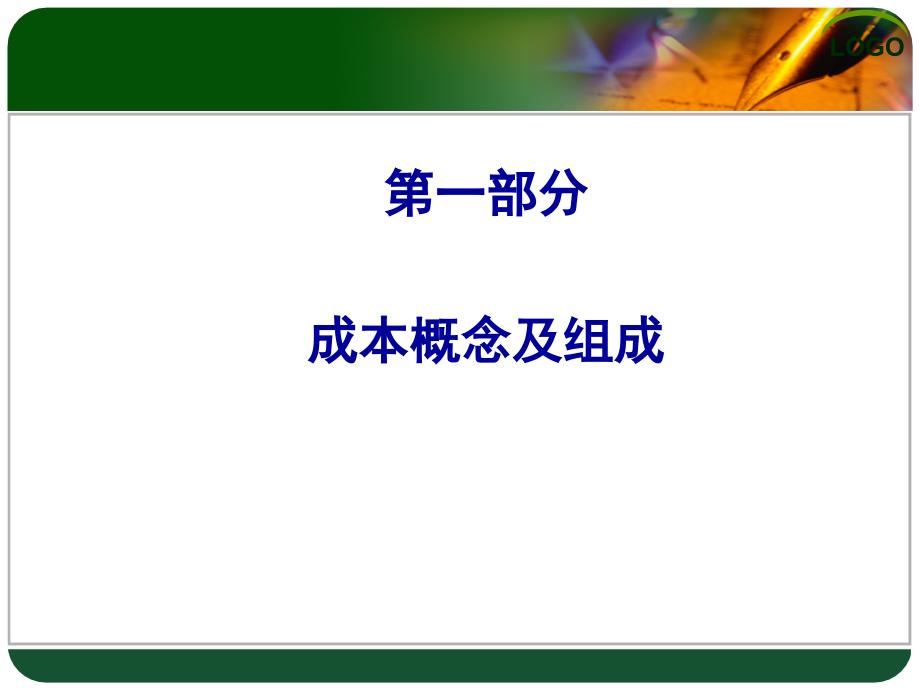 LOGO

第一部分

成本概念及组成